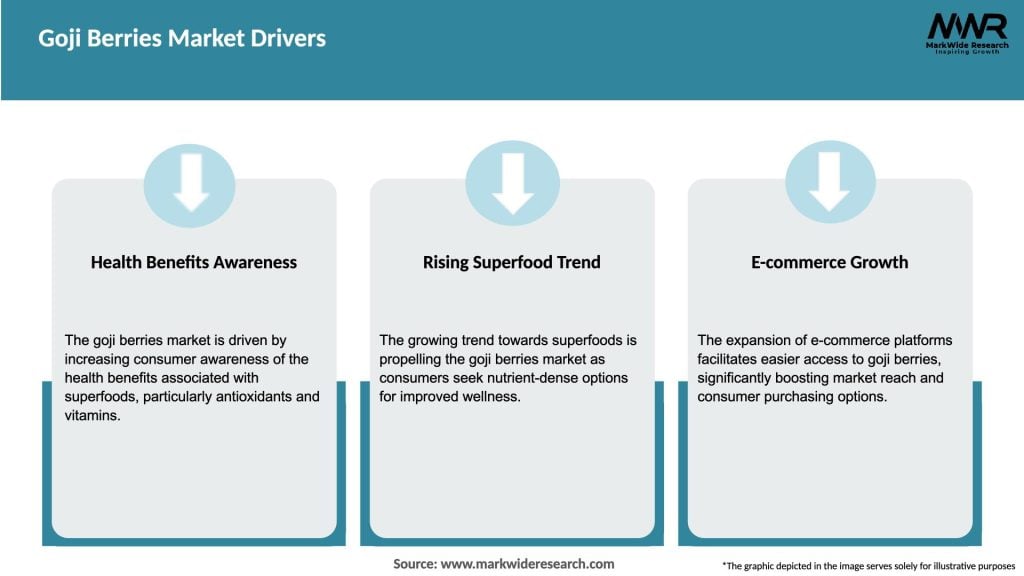 Goji Berries Market Drivers

MWR
MarkWide Research
Inspiring Growth

Health Benefits Awareness

The goji berries market is driven by increasing consumer awareness of the health benefits associated with superfoods, particularly antioxidants and vitamins.

Rising Superfood Trend

The growing trend towards superfoods is propelling the goji berries market as consumers seek nutrient-dense options for improved wellness.

E-commerce Growth

The expansion of e-commerce platforms facilitates easier access to goji berries, significantly boosting market reach and consumer purchasing options.

Source: www.markwideresearch.com

*The graphic depicted in the image serves solely for illustrative purposes